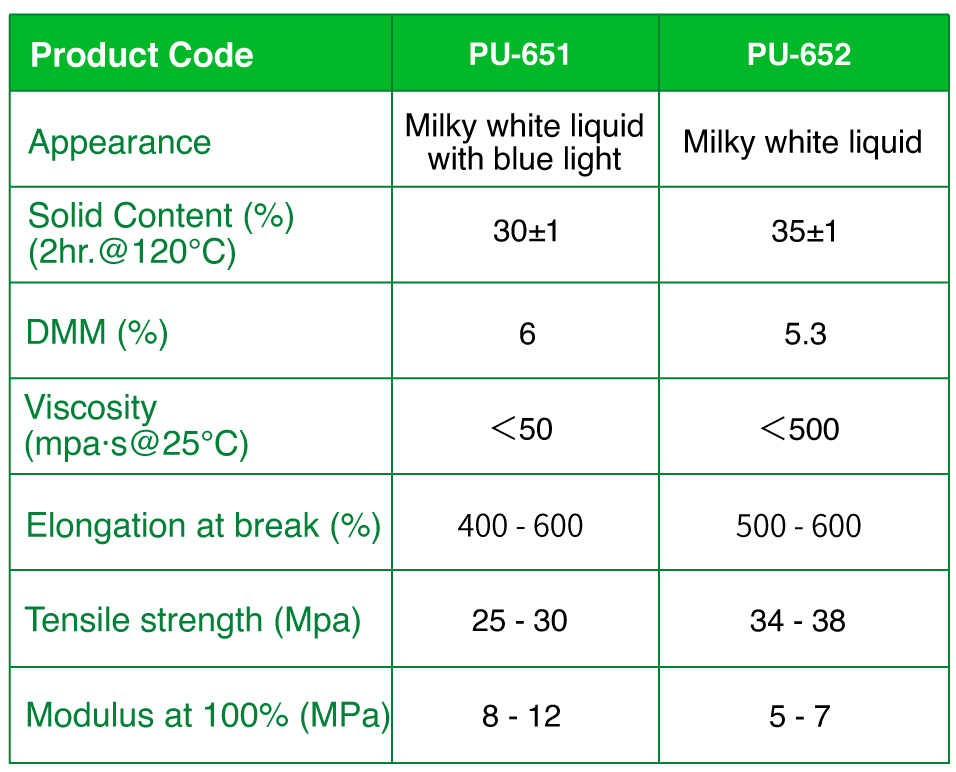 | Product Code | PU-651 | PU-652 |
|---|---|---|
| Appearance | Milky white liquid with blue light | Milky white liquid |
| Solid Content (%) (2hr.@120°C) | 30±1 | 35±1 |
| DMM (%) | 6 | 5.3 |
| Viscosity (mpa·s@25°C) | ＜50 | ＜500 |
| Elongation at break (%) | 400 - 600 | 500 - 600 |
| Tensile strength (Mpa) | 25 - 30 | 34 - 38 |
| Modulus at 100% (MPa) | 8 - 12 | 5 - 7 |